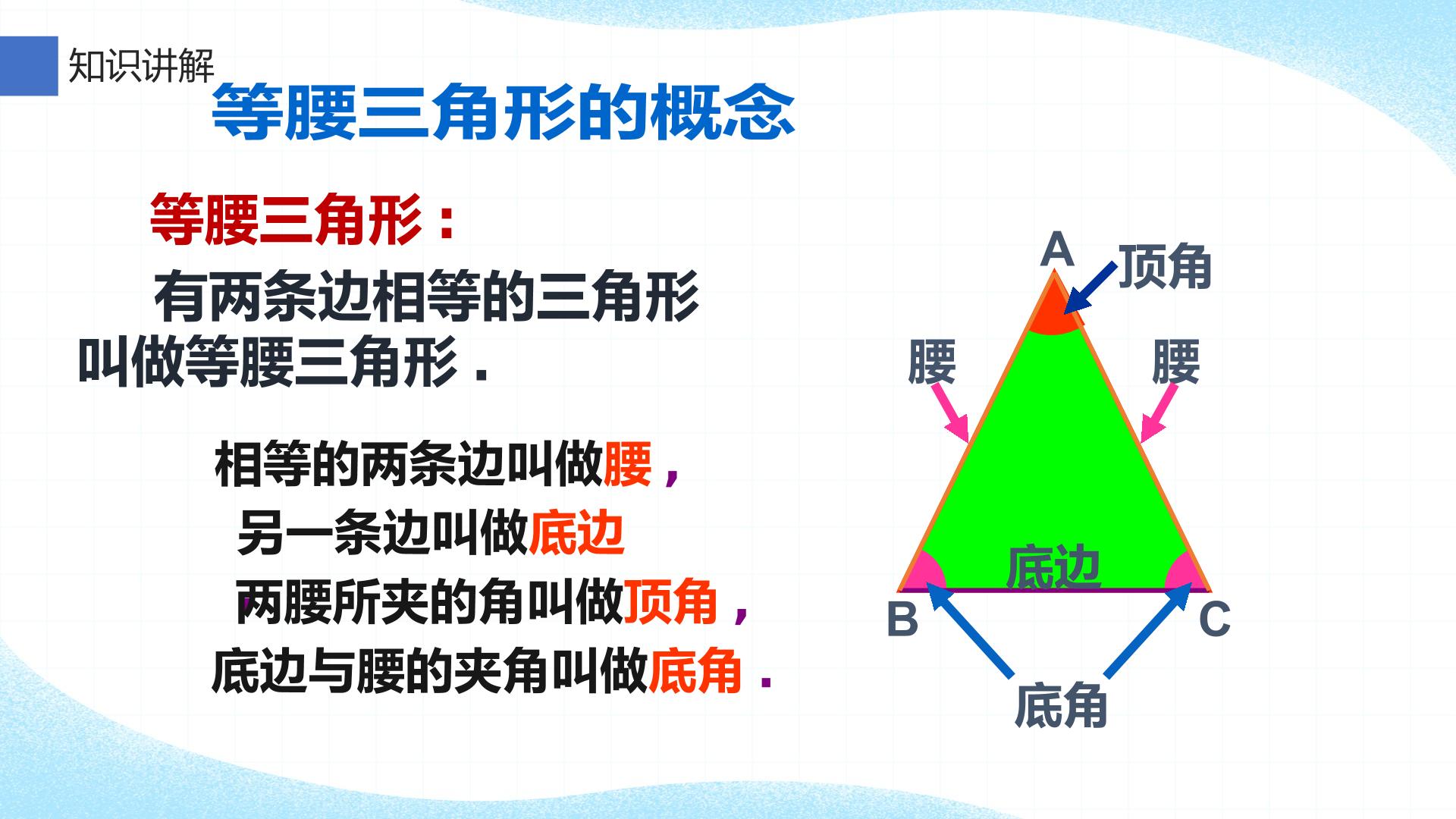 知识讲解

等腰三角形的概念

等腰三角形：

有两条边相等的三角形叫做等腰三角形．

相等的两条边叫做腰，
另一条边叫做底边
两腰所夹的角叫做顶角，
底边与腰的夹角叫做底角．

A
顶角
腰
腰
底边
B
C
底角